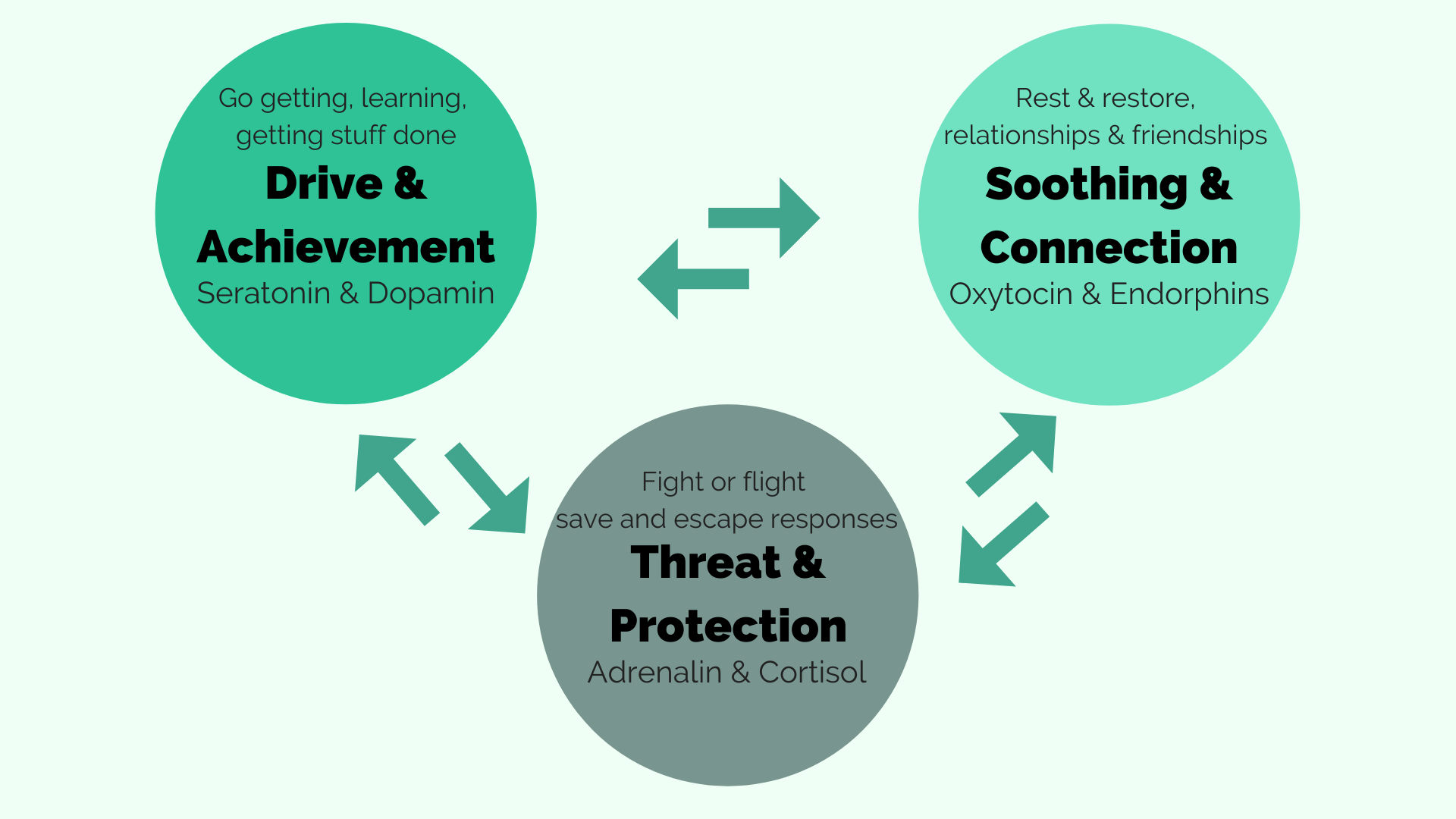 Go getting, learning, getting stuff done
Drive & Achievement
Seratonin & Dopamin

Rest & restore, relationships & friendships
Soothing & Connection
Oxytocin & Endorphins

Fight or flight save and escape responses
Threat & Protection
Adrenalin & Cortisol